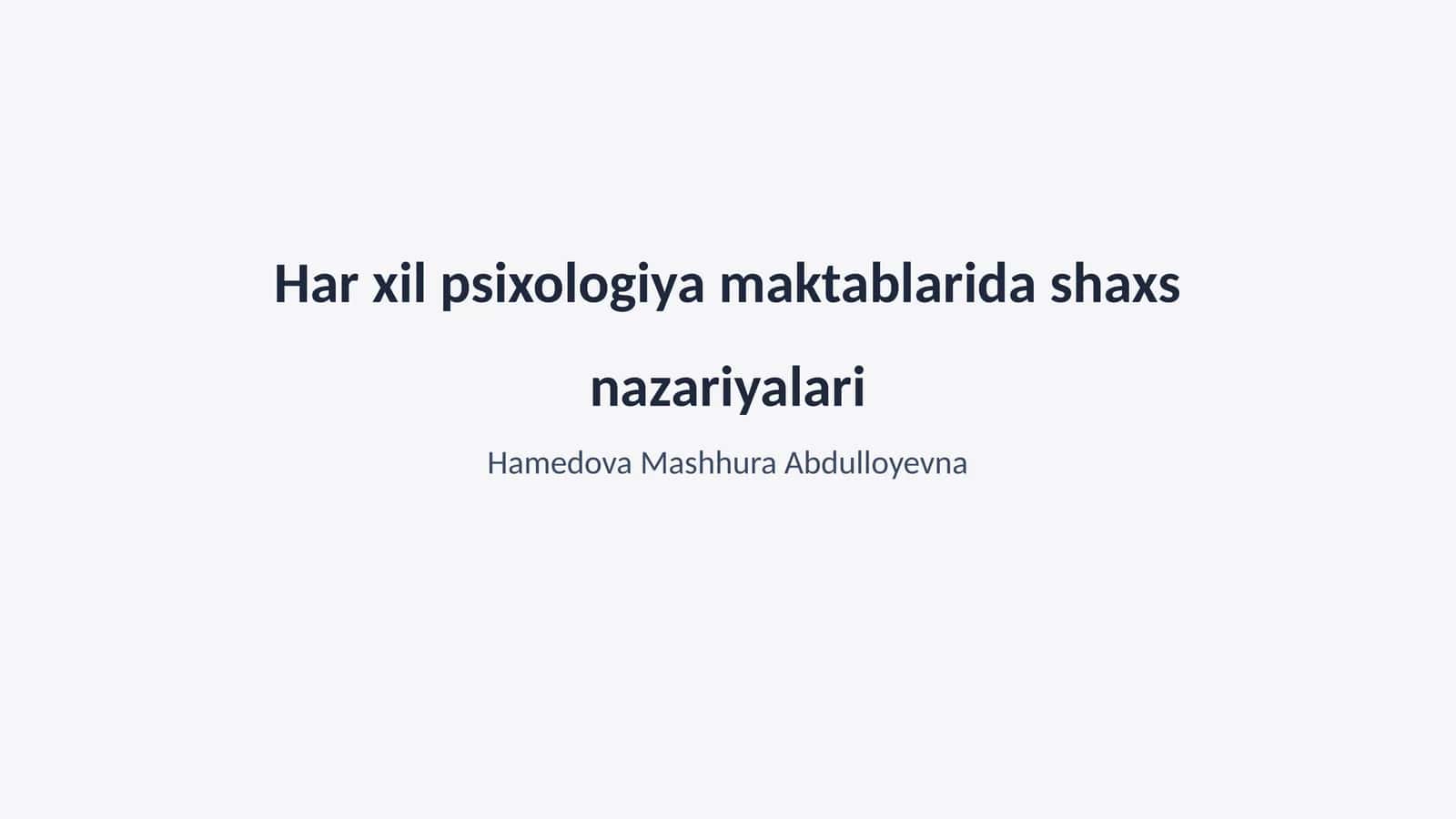 Har xil psixologiya maktablarida shaxs nazariyalari

Hamedova Mashhura Abdulloyevna